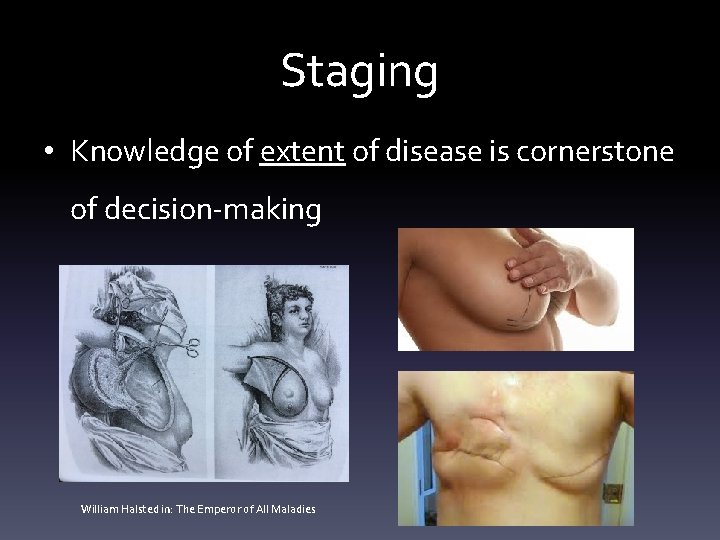 Staging

• Knowledge of extent of disease is cornerstone of decision-making

William Halsted in: The Emperor of All Maladies